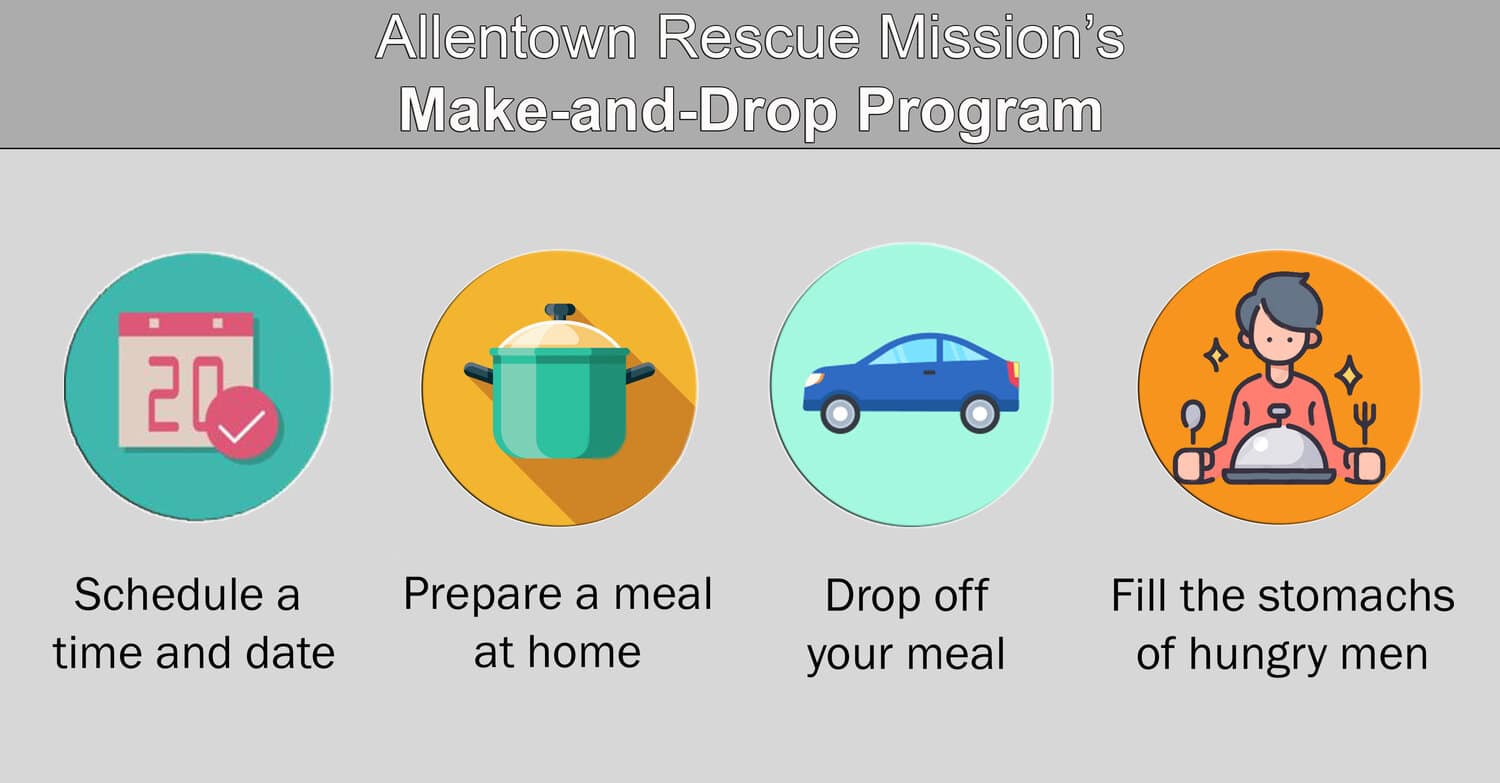 Allentown Rescue Mission's
Make-and-Drop Program

20

Schedule a time and date

Prepare a meal at home

Drop off your meal

Fill the stomachs of hungry men